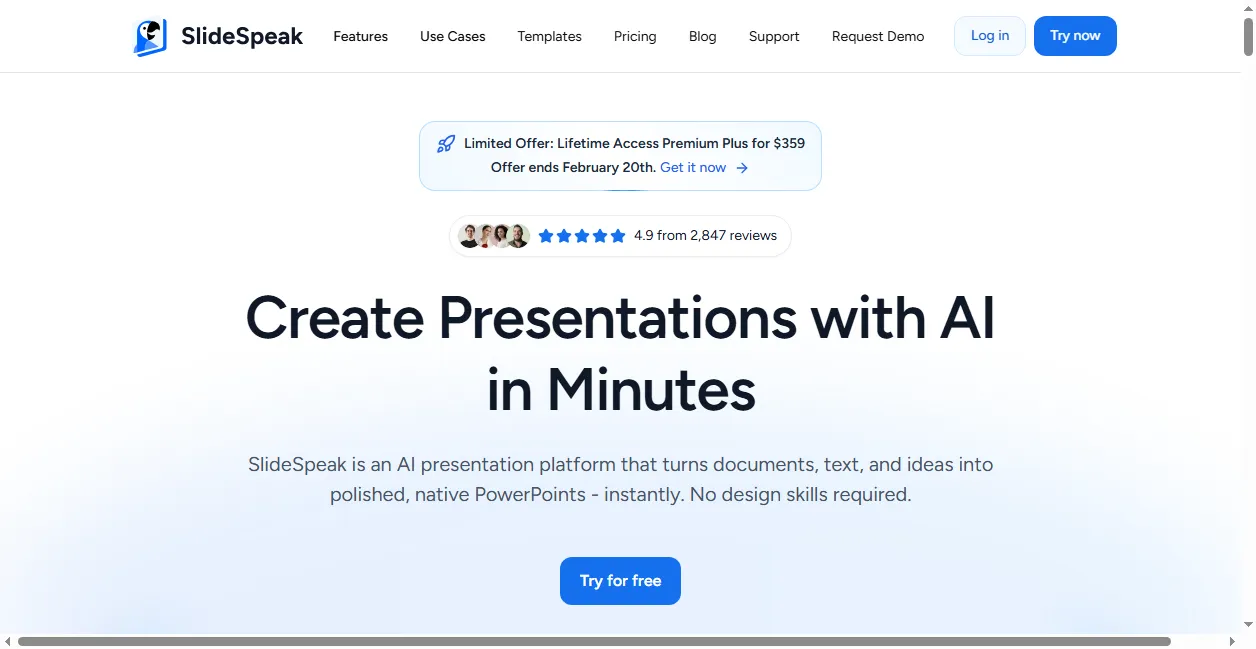 SlideSpeak Features Use Cases Templates Pricing Blog Support Request Demo Log in Try now

Limited Offer: Lifetime Access Premium Plus for $359
Offer ends February 20th. Get it now →

4.9 from 2,847 reviews

Create Presentations with AI in Minutes

SlideSpeak is an AI presentation platform that turns documents, text, and ideas into polished, native PowerPoints - instantly. No design skills required.

Try for free